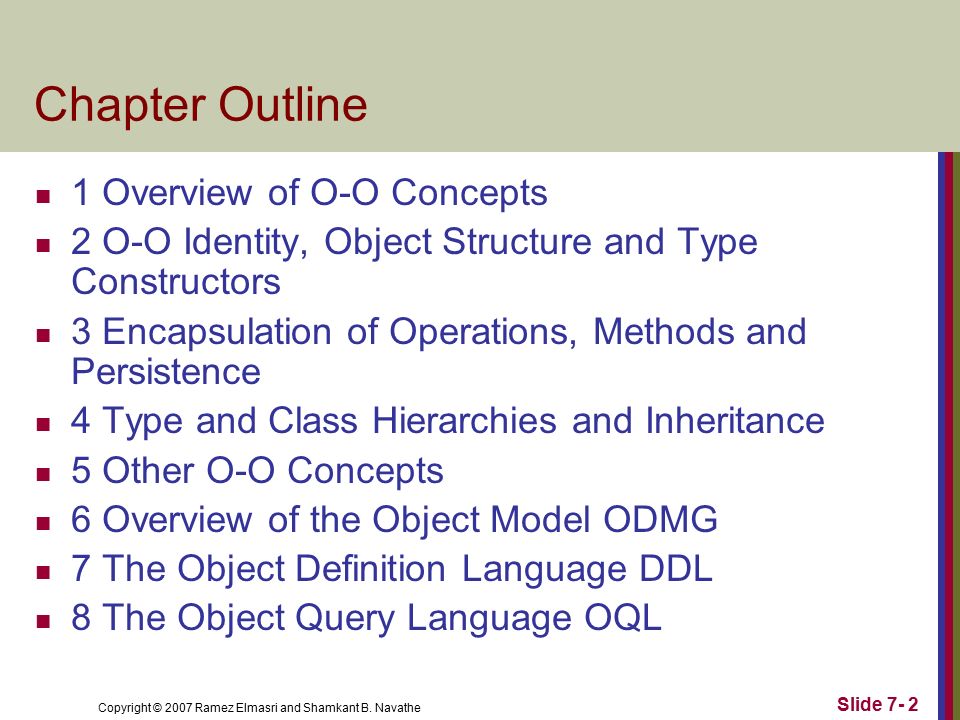 Chapter Outline

- 1 Overview of O-O Concepts
- 2 O-O Identity, Object Structure and Type Constructors
- 3 Encapsulation of Operations, Methods and Persistence
- 4 Type and Class Hierarchies and Inheritance
- 5 Other O-O Concepts
- 6 Overview of the Object Model ODMG
- 7 The Object Definition Language DDL
- 8 The Object Query Language OQL

Copyright © 2007 Ramez Elmasri and Shamkant B. Navathe

Slide 7- 2